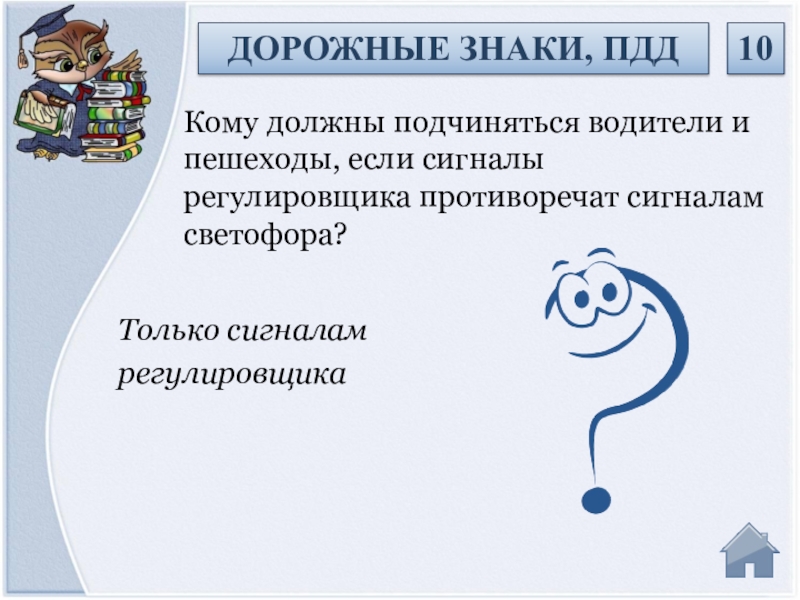 ДОРОЖНЫЕ ЗНАКИ, ПДД

10

Кому должны подчиняться водители и пешеходы, если сигналы регулировщика противоречат сигналам светофора?

Только сигналам регулировщика